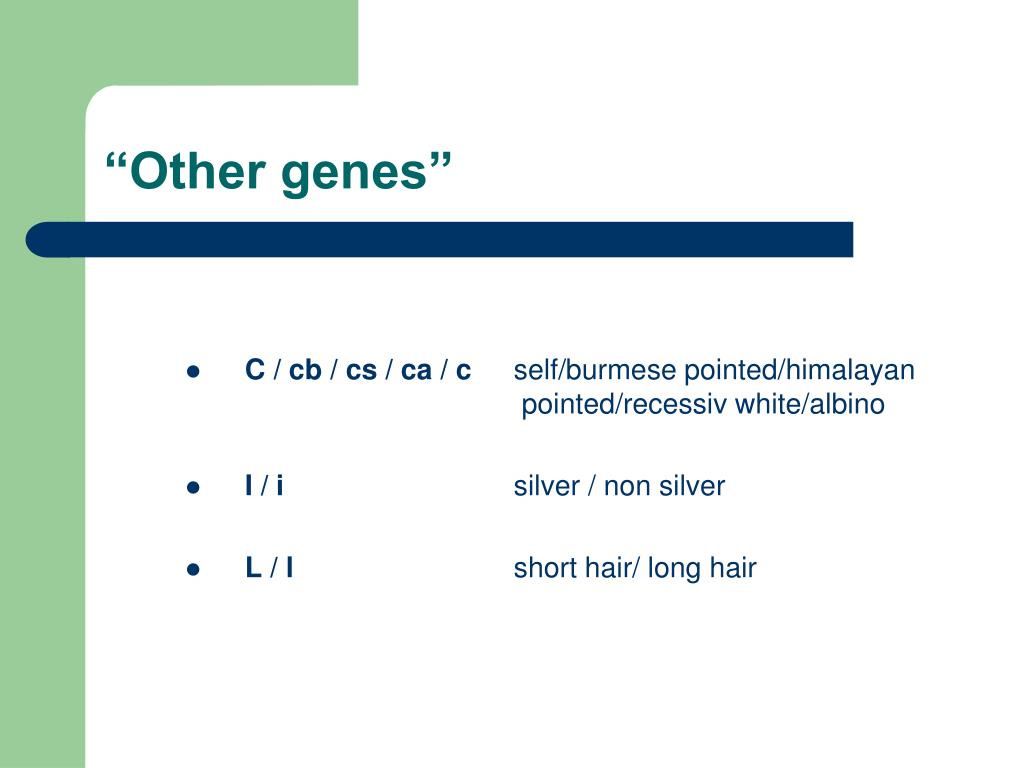 “Other genes”

- C / cb / cs / ca / c self/burmese pointed/himalayan pointed/recessiv white/albino
- I / i silver / non silver
- L / l short hair/ long hair